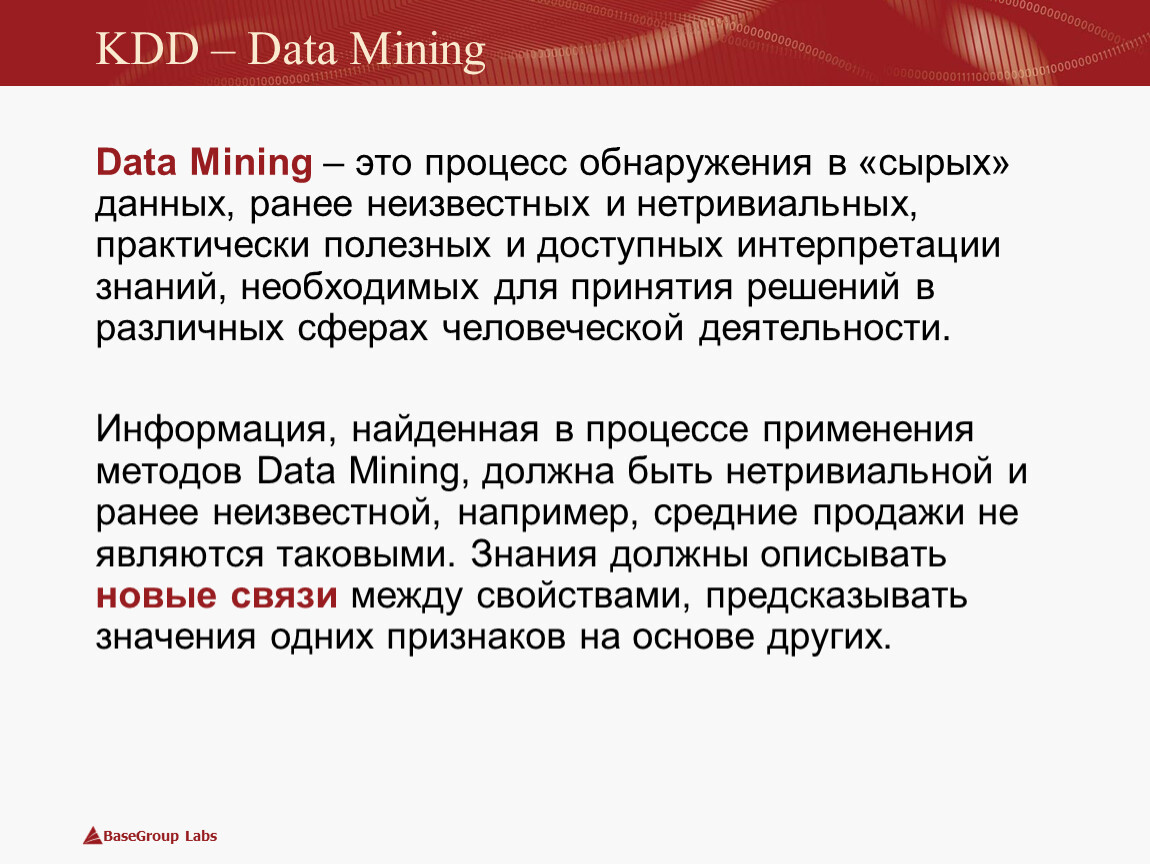 KDD – Data Mining

Data Mining – это процесс обнаружения в «сырых» данных, ранее неизвестных и нетривиальных, практически полезных и доступных интерпретации знаний, необходимых для принятия решений в различных сферах человеческой деятельности.

Информация, найденная в процессе применения методов Data Mining, должна быть нетривиальной и ранее неизвестной, например, средние продажи не являются таковыми. Знания должны описывать новые связи между свойствами, предсказывать значения одних признаков на основе других.

BaseGroup Labs